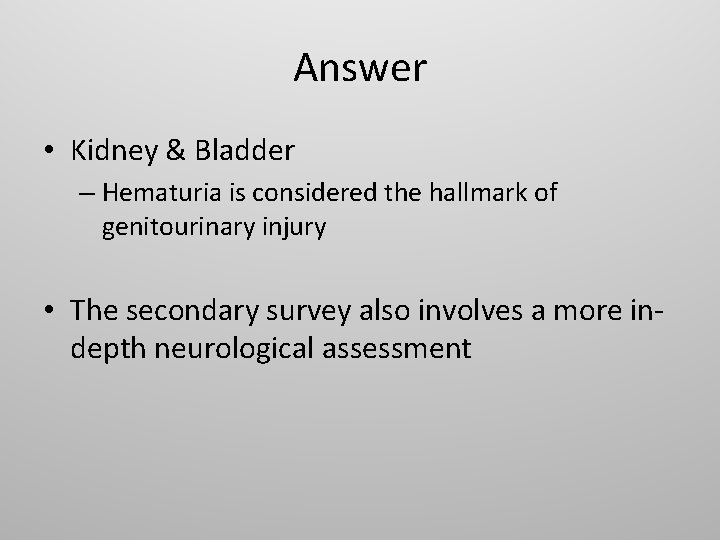 Answer

• Kidney & Bladder
– Hematuria is considered the hallmark of genitourinary injury

• The secondary survey also involves a more in-depth neurological assessment